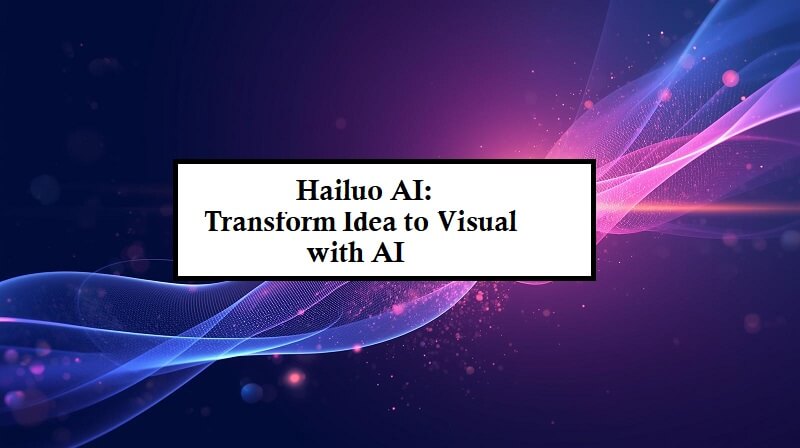 Hailuo AI:
Transform Idea to Visual
with AI